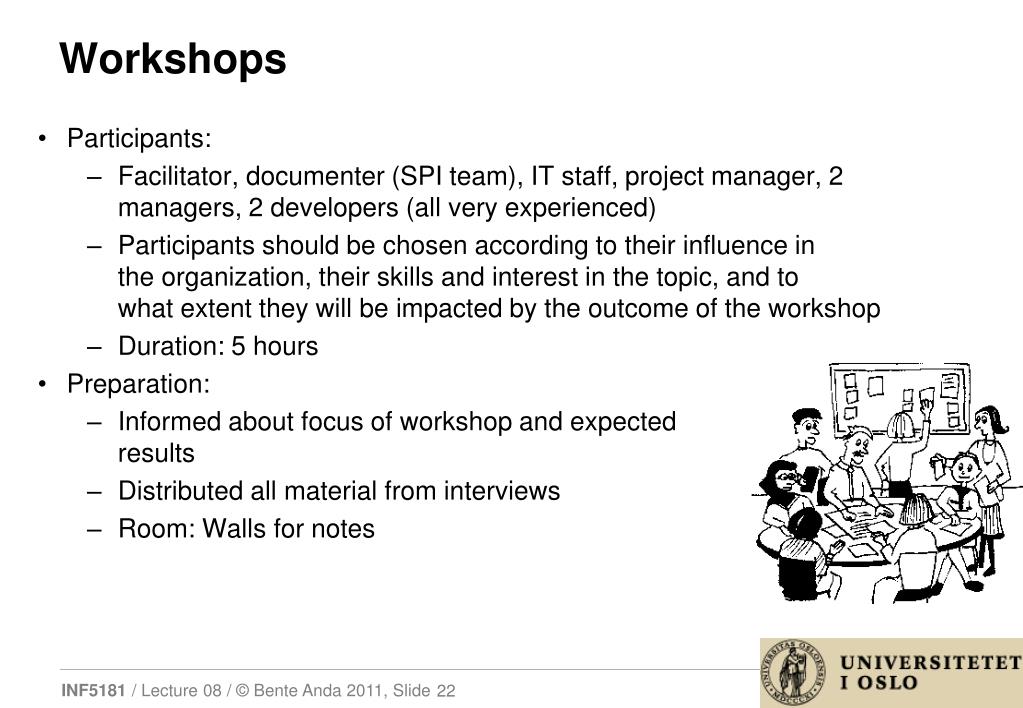 Workshops

• Participants:
– Facilitator, documenter (SPI team), IT staff, project manager, 2 managers, 2 developers (all very experienced)
– Participants should be chosen according to their influence in the organization, their skills and interest in the topic, and to what extent they will be impacted by the outcome of the workshop
– Duration: 5 hours
• Preparation:
– Informed about focus of workshop and expected results
– Distributed all material from interviews
– Room: Walls for notes

INF5181 / Lecture 08 / © Bente Anda 2011, Slide 22

UNIVERSITETET I OSLO